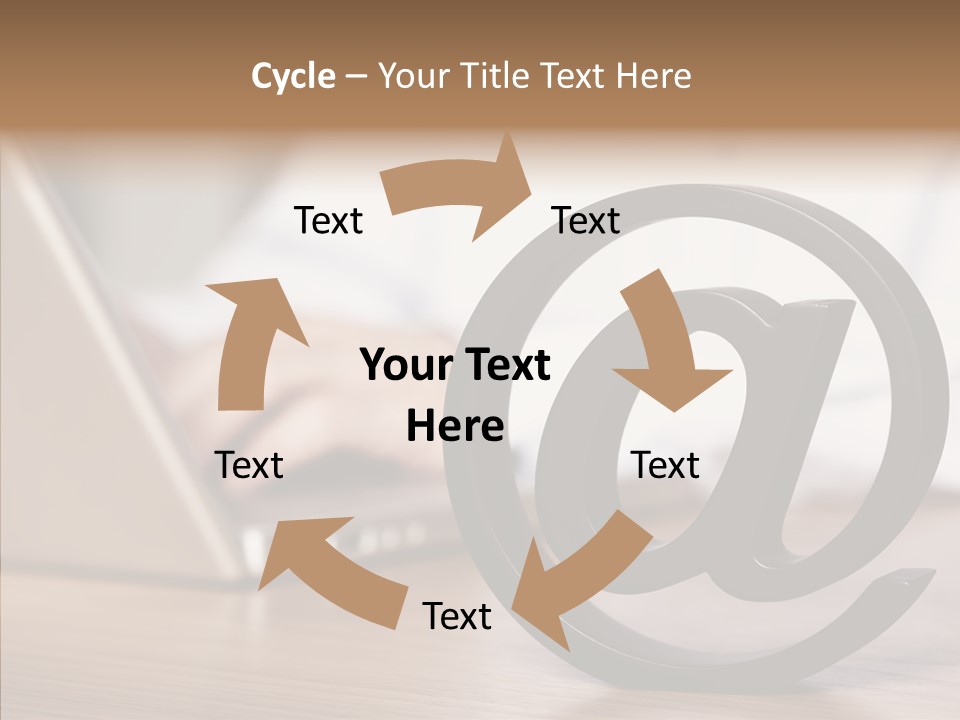 Cycle – Your Title Text Here

Text

Text

Your Text Here

Text

Text

Text